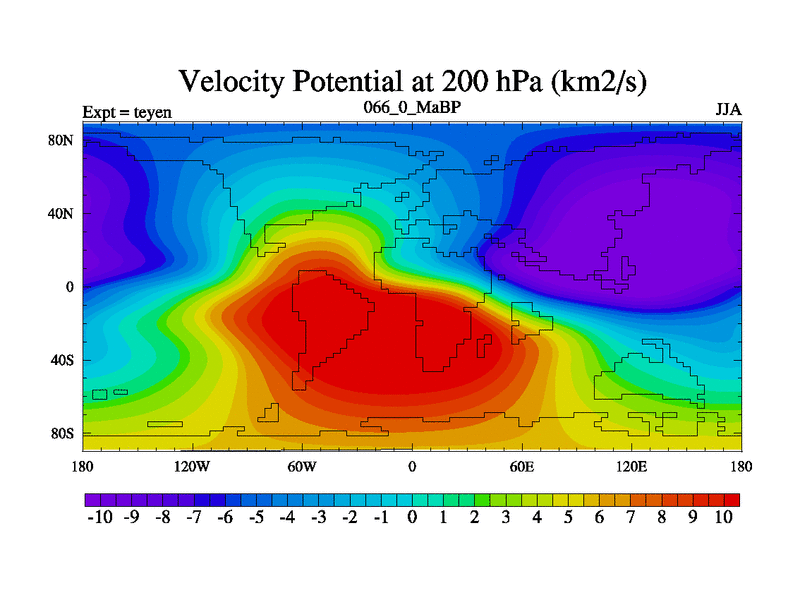 Velocity Potential at 200 hPa (km2/s)

Expt = teyen

066_0_MaBP

JJA

80N

40N

0

40S

80S

180

120W

60W

0

60E

120E

180

-10 -9 -8 -7 -6 -5 -4 -3 -2 -1 0 1 2 3 4 5 6 7 8 9 10